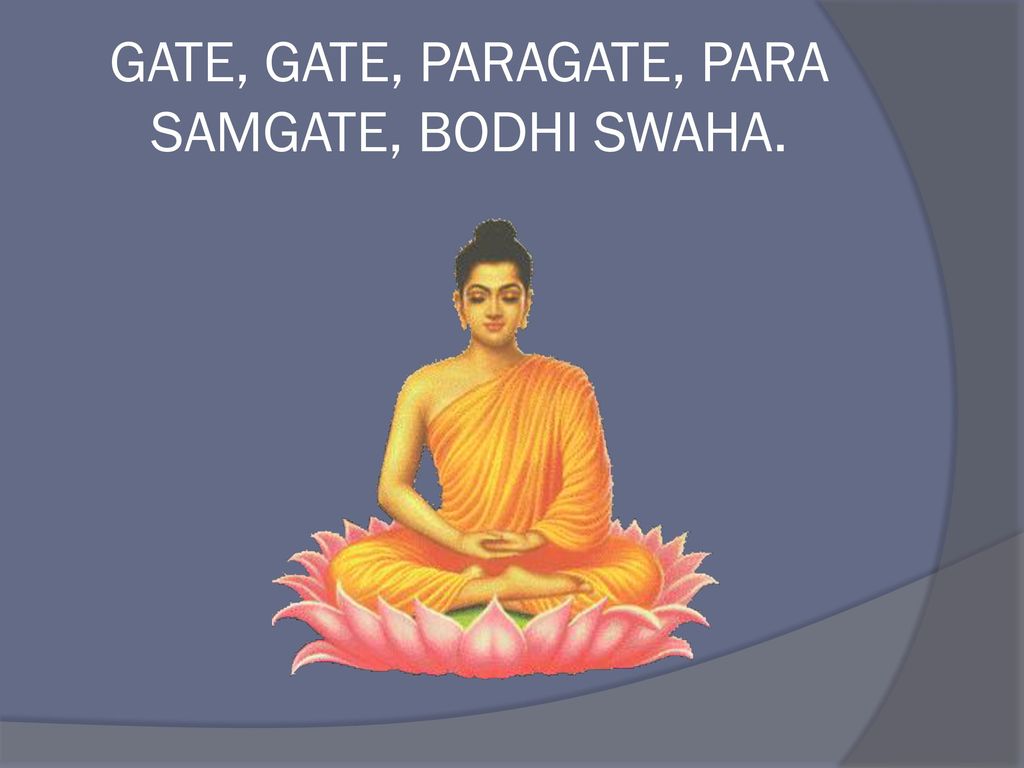 GATE, GATE, PARAGATE, PARA SAMGATE, BODHI SWAHA.